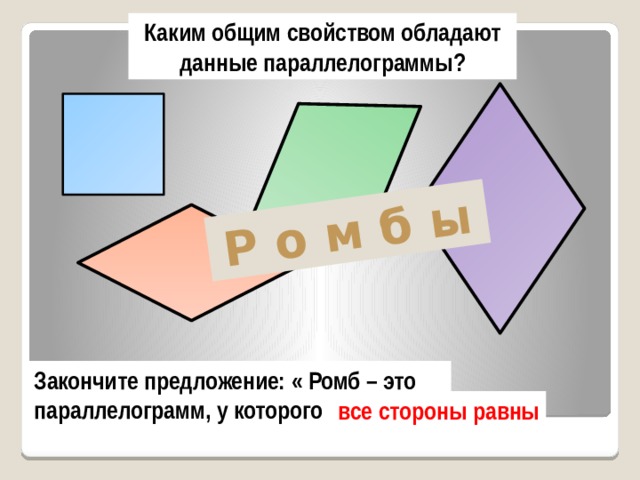 Каким общим свойством обладают данные параллелограммы?

Р о м б ы

Закончите предложение: « Ромб – это параллелограмм, у которого все стороны равны